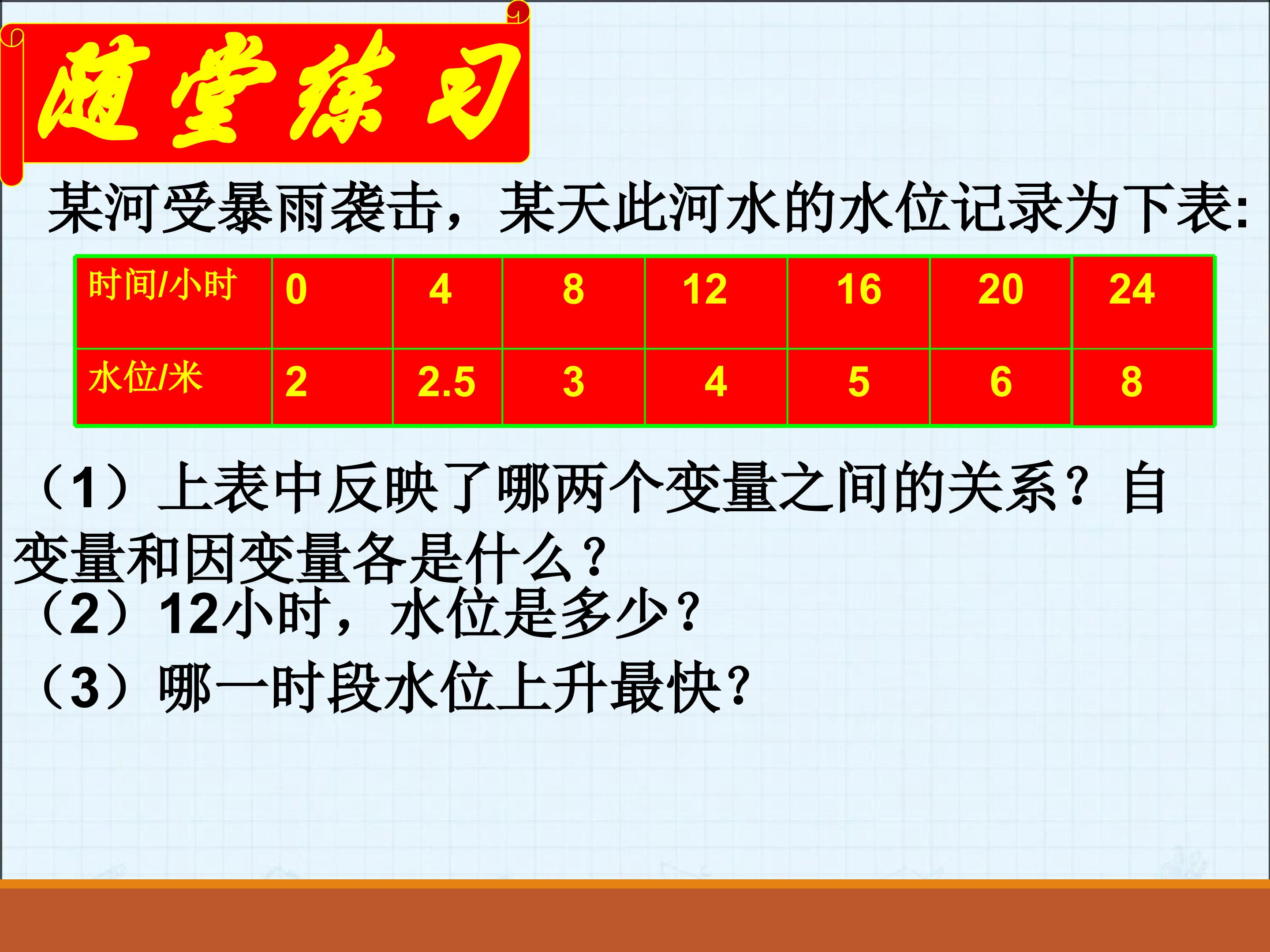 随堂练习

某河受暴雨袭击，某天此河水的水位记录为下表:

| 时间/小时 | 0 | 4 | 8 | 12 | 16 | 20 | 24 |
|---|---|---|---|---|---|---|---|
| 水位/米 | 2 | 2.5 | 3 | 4 | 5 | 6 | 8 |

（1）上表中反映了哪两个变量之间的关系？自变量和因变量各是什么？
（2）12小时，水位是多少？
（3）哪一时段水位上升最快？